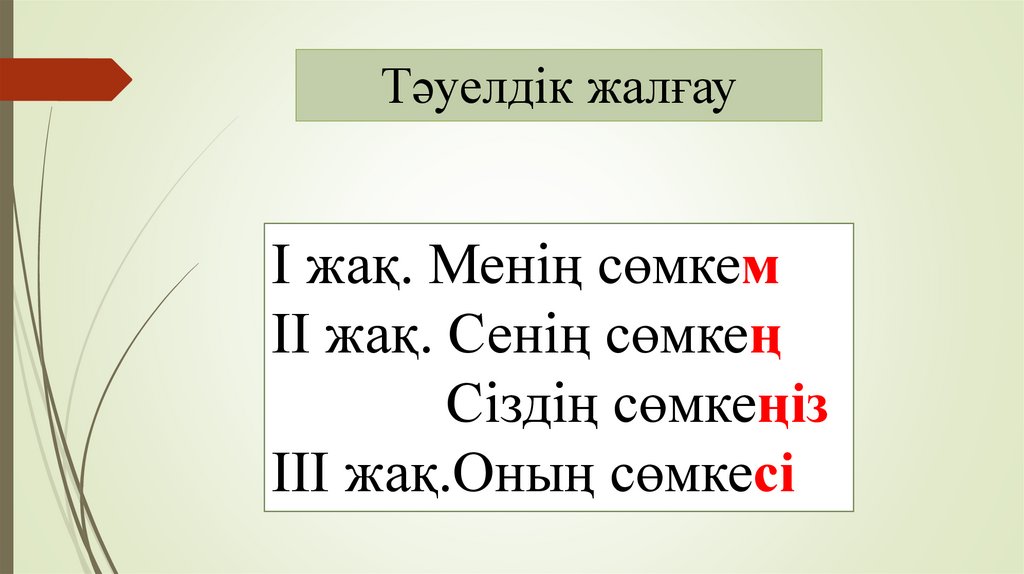 Тәуелдік жалғау

І жақ. Менің сөмкем
ІІ жақ. Сенің сөмкең
Сіздің сөмкеңіз
ІІІ жақ.Оның сөмкесі